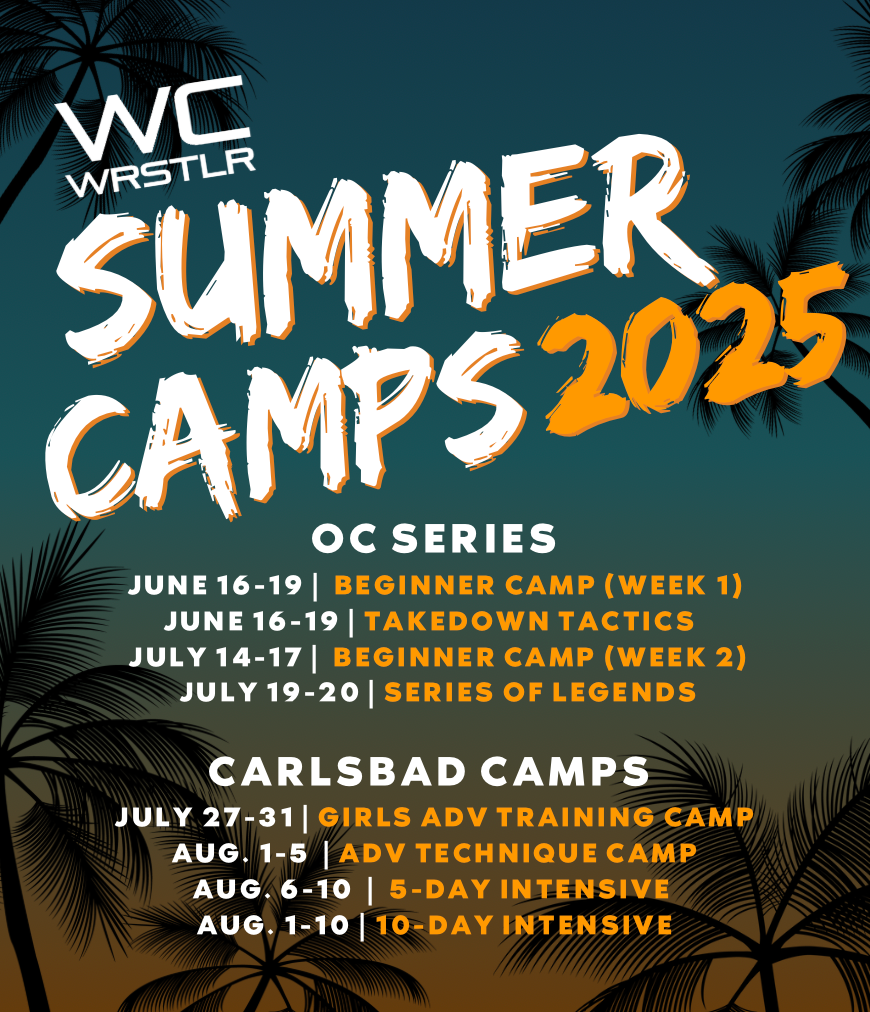 WC WRSTLR

SUMMER CAMPS 2025

OC SERIES

JUNE 16-19 | BEGINNER CAMP (WEEK 1)
JUNE 16-19 | TAKEDOWN TACTICS
JULY 14-17 | BEGINNER CAMP (WEEK 2)
JULY 19-20 | SERIES OF LEGENDS

CARLSBAD CAMPS

JULY 27-31 | GIRLS ADV TRAINING CAMP
AUG. 1-5 | ADV TECHNIQUE CAMP
AUG. 6-10 | 5-DAY INTENSIVE
AUG. 1-10 | 10-DAY INTENSIVE